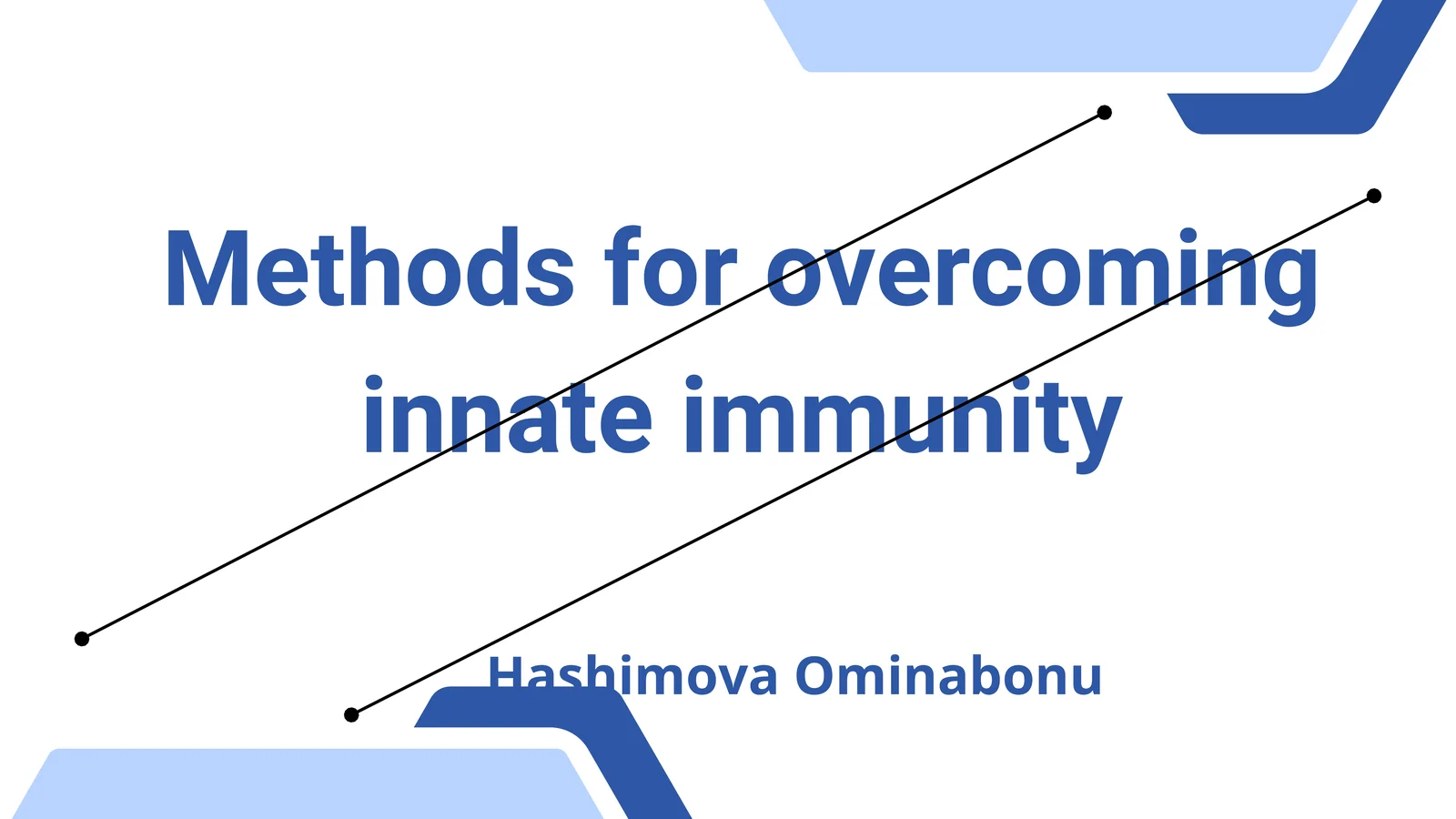 Methods for overcoming innate immunity

Hashimova Ominabonu